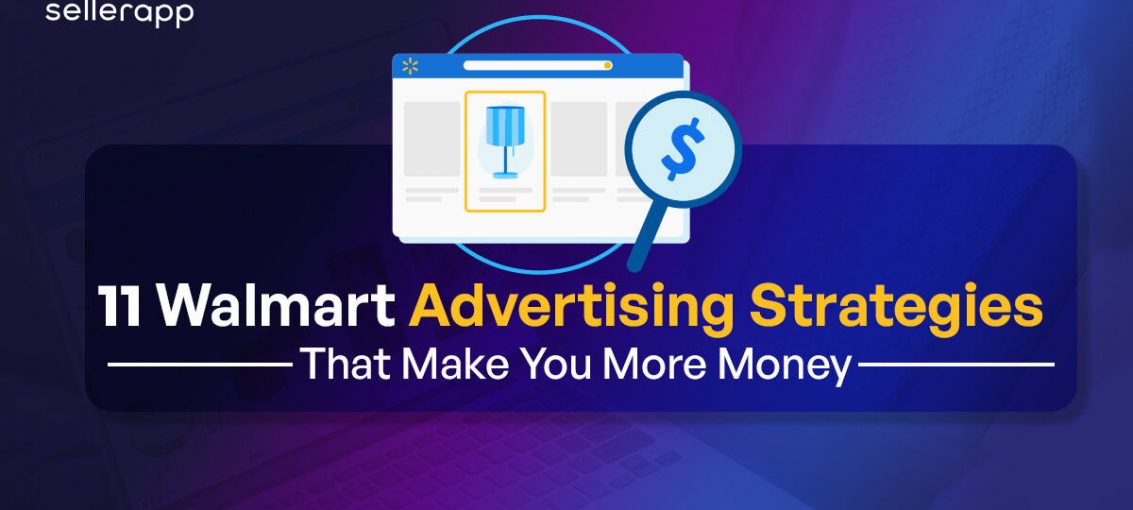 sellerapp

$

11 Walmart Advertising Strategies

That Make You More Money